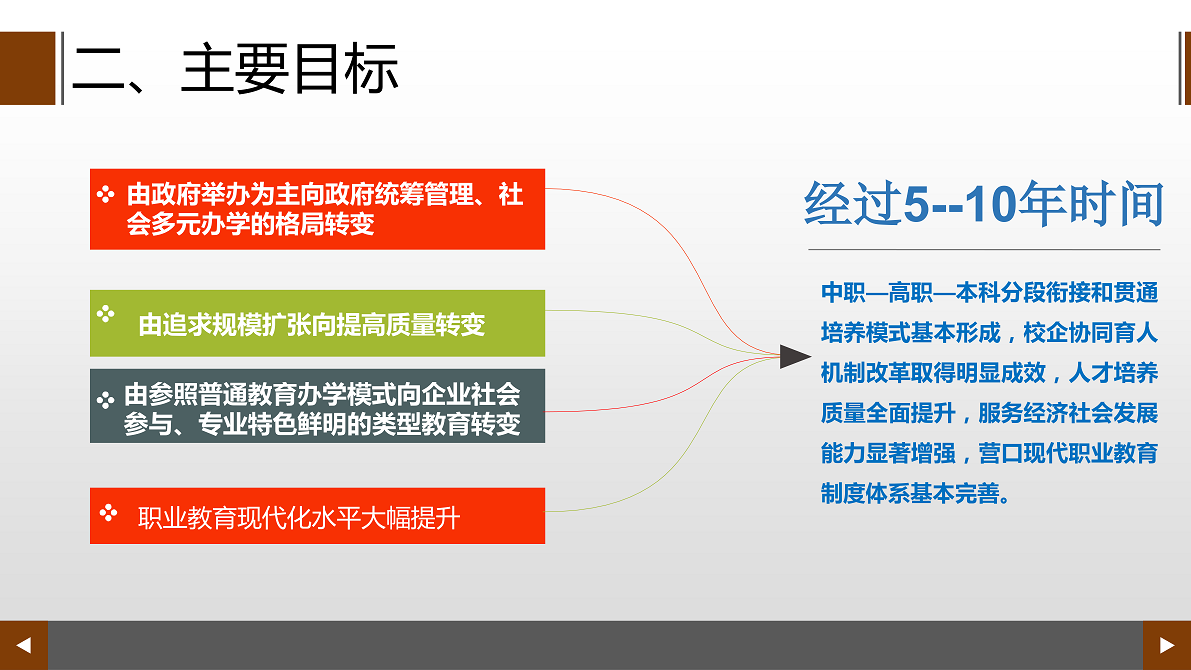 二、主要目标

❖ 由政府举办为主向政府统筹管理、社会多元办学的格局转变

❖ 由追求规模扩张向提高质量转变

❖ 由参照普通教育办学模式向企业社会参与、专业特色鲜明的类型教育转变

❖ 职业教育现代化水平大幅提升

经过5--10年时间

中职—高职—本科分段衔接和贯通培养模式基本形成，校企协同育人机制改革取得明显成效，人才培养质量全面提升，服务经济社会发展能力显著增强，营口现代职业教育制度体系基本完善。